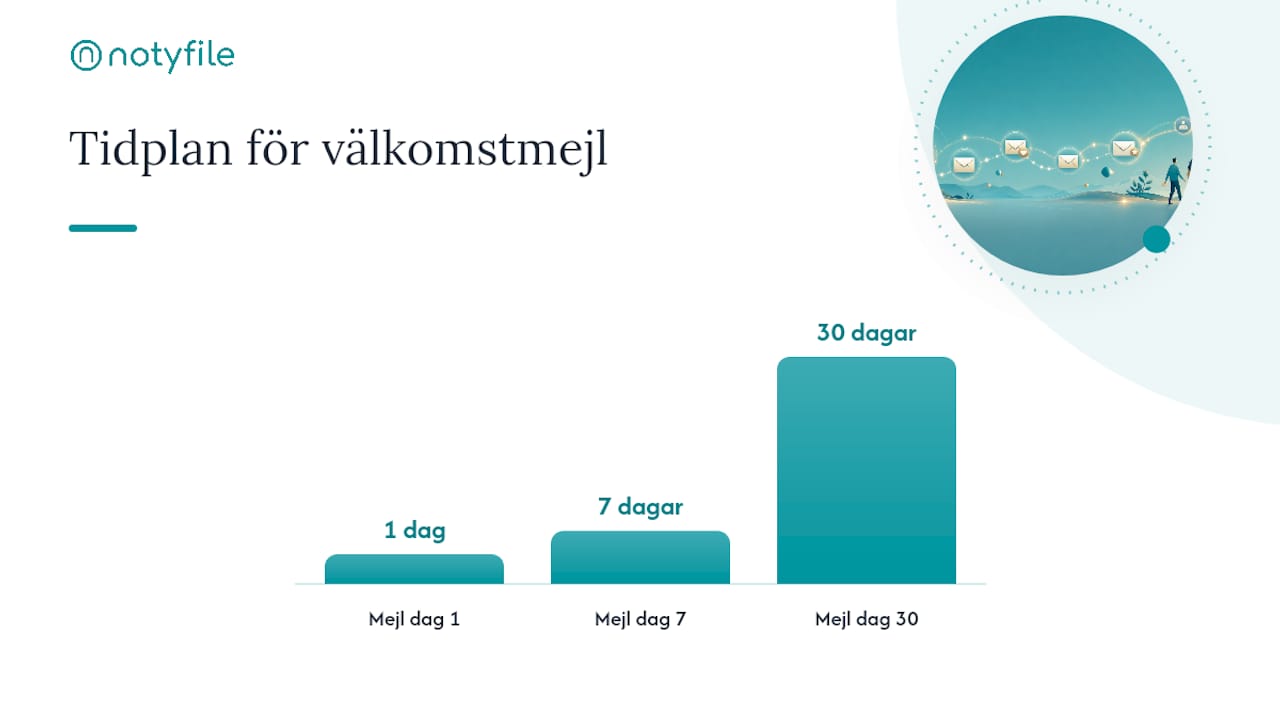 notyfile

Tidplan för välkomstmejl

1 dag
7 dagar
30 dagar

Mejl dag 1
Mejl dag 7
Mejl dag 30